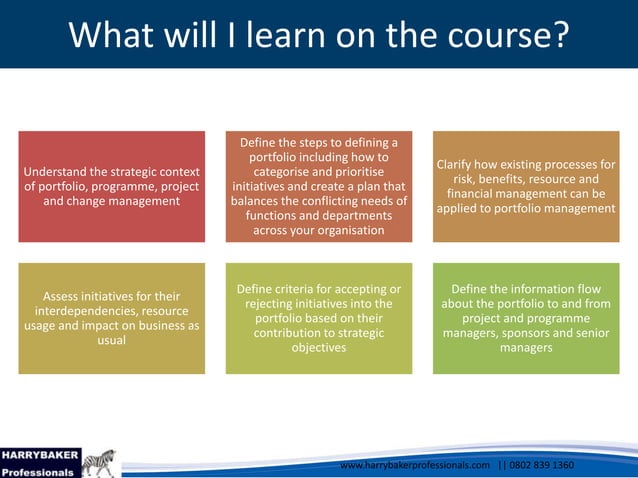 What will I learn on the course?

Understand the strategic context of portfolio, programme, project and change management

Define the steps to defining a portfolio including how to categorise and prioritise initiatives and create a plan that balances the conflicting needs of functions and departments across your organisation

Clarify how existing processes for risk, benefits, resource and financial management can be applied to portfolio management

Assess initiatives for their interdependencies, resource usage and impact on business as usual

Define criteria for accepting or rejecting initiatives into the portfolio based on their contribution to strategic objectives

Define the information flow about the portfolio to and from project and programme managers, sponsors and senior managers

HARRYBAKER Professionals

www.harrybakerprofessionals.com || 0802 839 1360